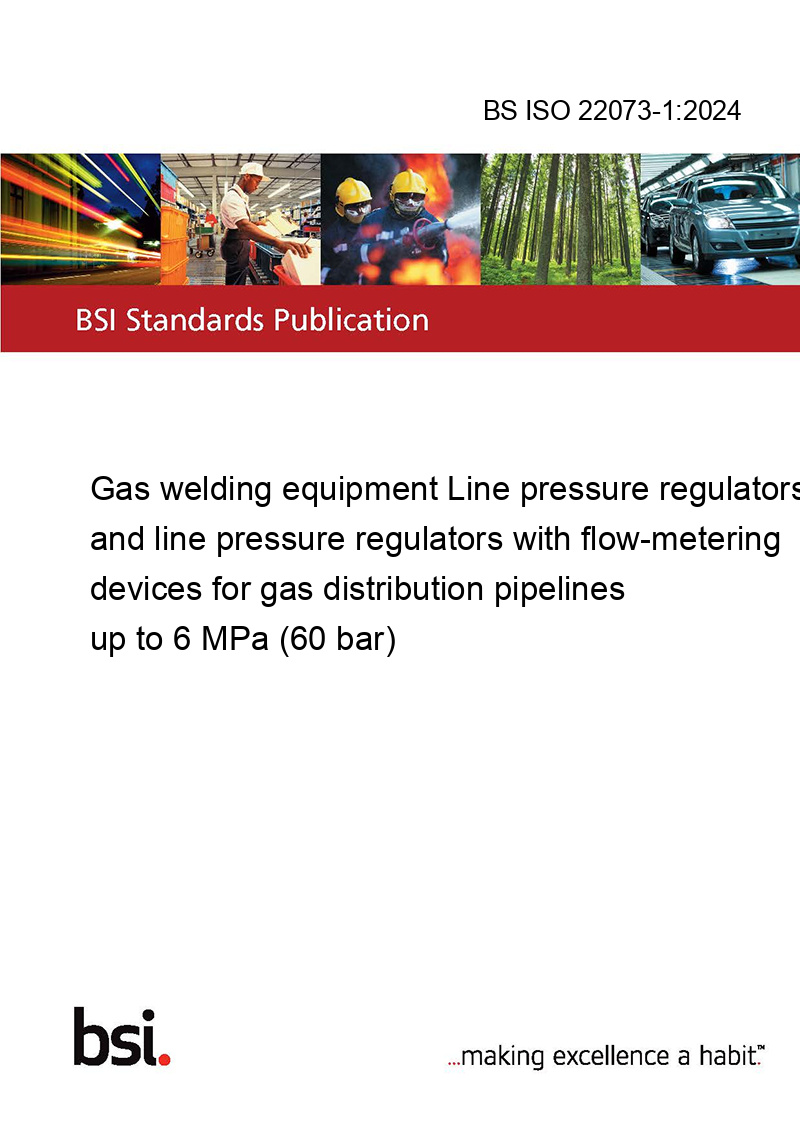 BS ISO 22073-1:2024

BSI Standards Publication

Gas welding equipment Line pressure regulators and line pressure regulators with flow-metering devices for gas distribution pipelines up to 6 MPa (60 bar)

bsi.

...making excellence a habit.™